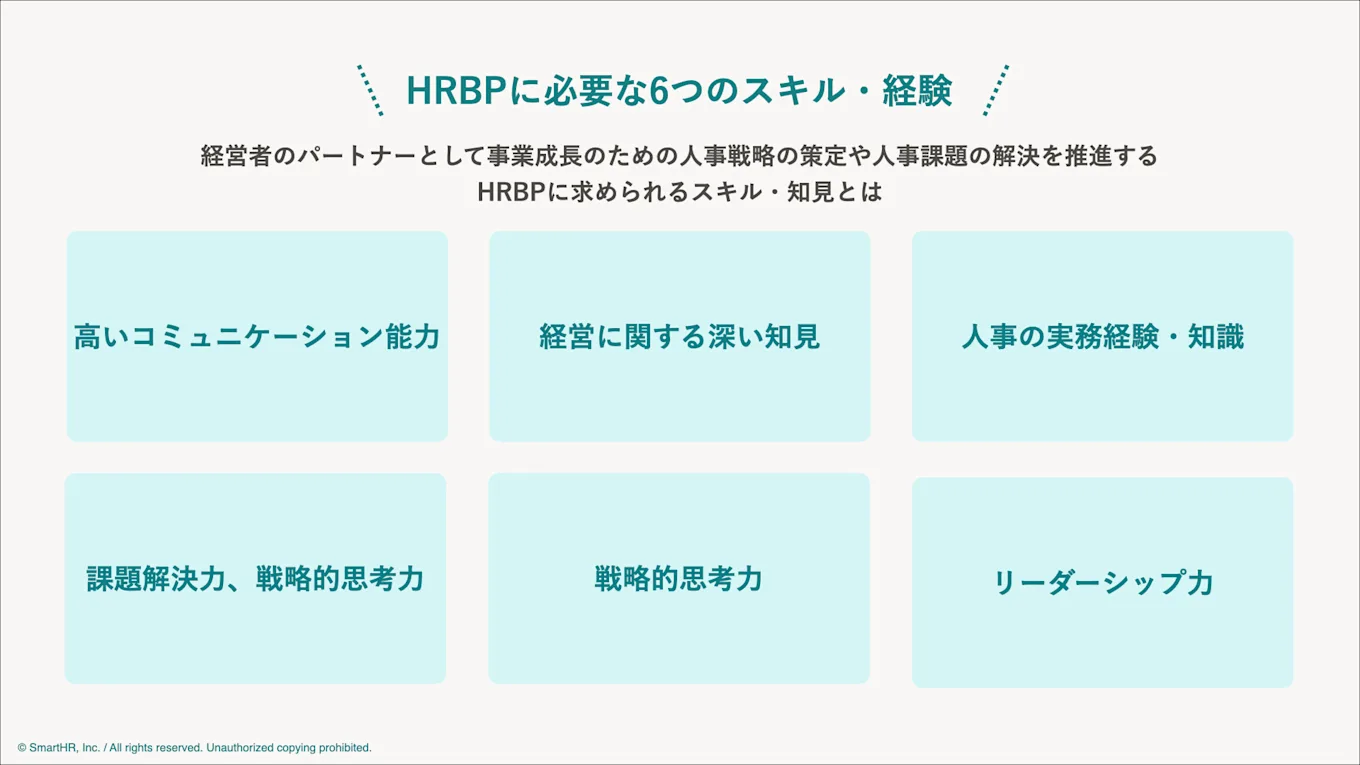 HRBPに必要な6つのスキル・経験

経営者のパートナーとして事業成長のための人事戦略の策定や人事課題の解決を推進する
HRBPに求められるスキル・知見とは

高いコミュニケーション能力

経営に関する深い知見

人事の実務経験・知識

課題解決力、戦略的思考力

戦略的思考力

リーダーシップ力

© SmartHR, Inc. / All rights reserved. Unauthorized copying prohibited.